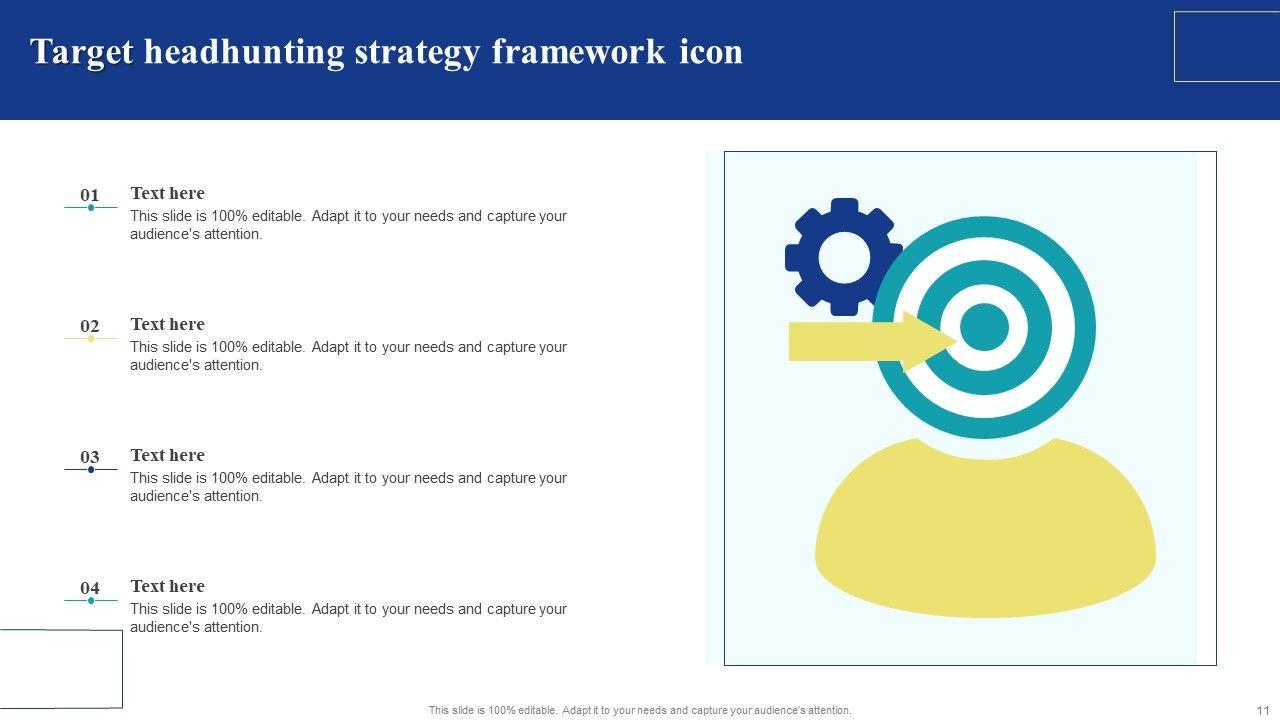 Target headhunting strategy framework icon

01
Text here
This slide is 100% editable. Adapt it to your needs and capture your audience's attention.

02
Text here
This slide is 100% editable. Adapt it to your needs and capture your audience's attention.

03
Text here
This slide is 100% editable. Adapt it to your needs and capture your audience's attention.

04
Text here
This slide is 100% editable. Adapt it to your needs and capture your audience's attention.

This slide is 100% editable. Adapt it to your needs and capture your audience's attention.

11